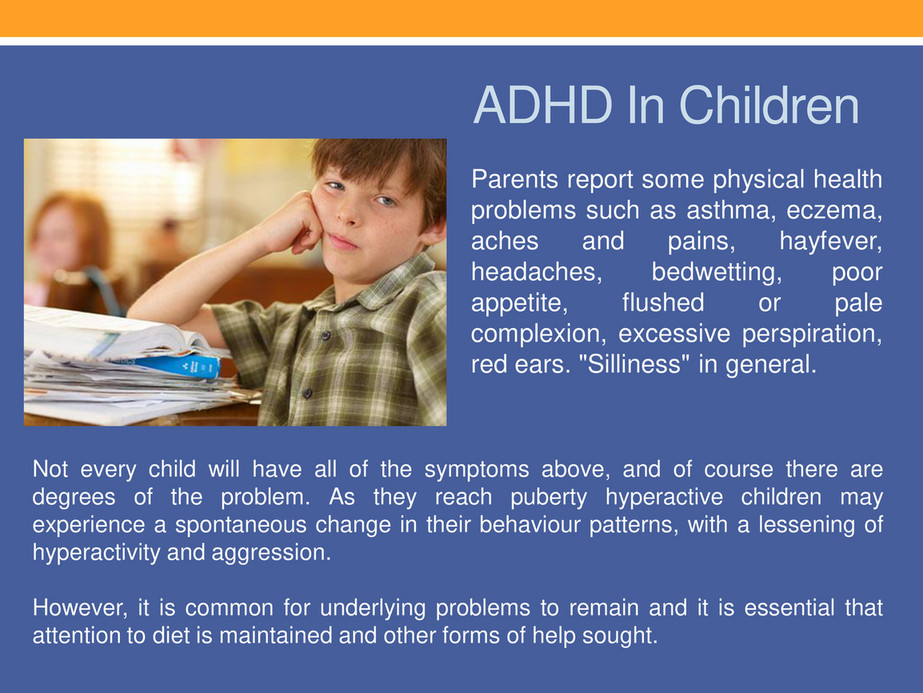 ADHD In Children

Parents report some physical health problems such as asthma, eczema, aches and pains, hayfever, headaches, bedwetting, poor appetite, flushed or pale complexion, excessive perspiration, red ears. "Silliness" in general.

Not every child will have all of the symptoms above, and of course there are degrees of the problem. As they reach puberty hyperactive children may experience a spontaneous change in their behaviour patterns, with a lessening of hyperactivity and aggression.

However, it is common for underlying problems to remain and it is essential that attention to diet is maintained and other forms of help sought.